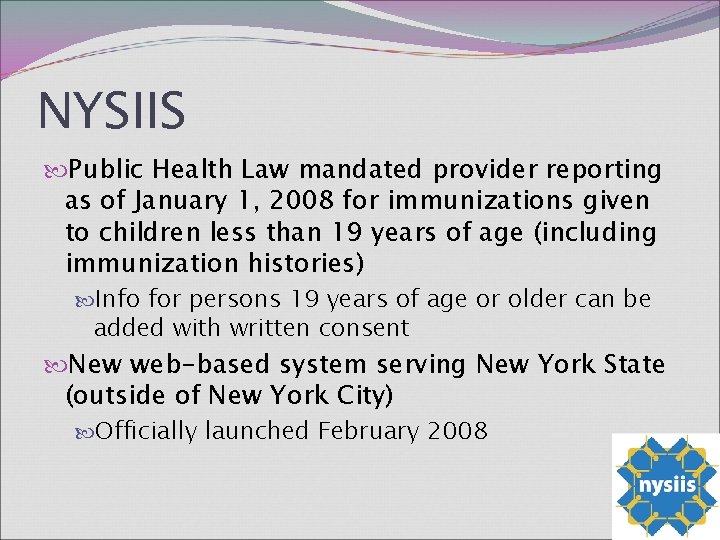 NYSIIS

Public Health Law mandated provider reporting as of January 1, 2008 for immunizations given to children less than 19 years of age (including immunization histories)

Info for persons 19 years of age or older can be added with written consent

New web-based system serving New York State (outside of New York City)

Officially launched February 2008

nysiis